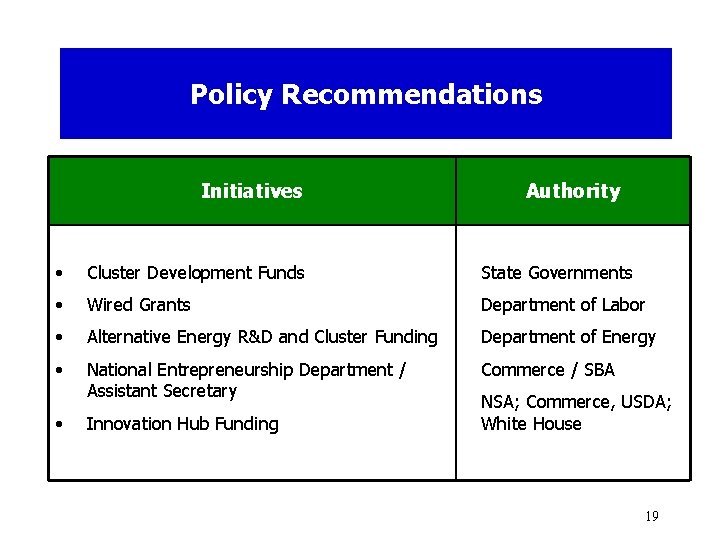 Policy Recommendations

| Initiatives | Authority |
|---|---|
| • Cluster Development Funds | State Governments |
| • Wired Grants | Department of Labor |
| • Alternative Energy R&D and Cluster Funding | Department of Energy |
| • National Entrepreneurship Department / Assistant Secretary | Commerce / SBA |
| • Innovation Hub Funding | NSA; Commerce, USDA; White House |

19